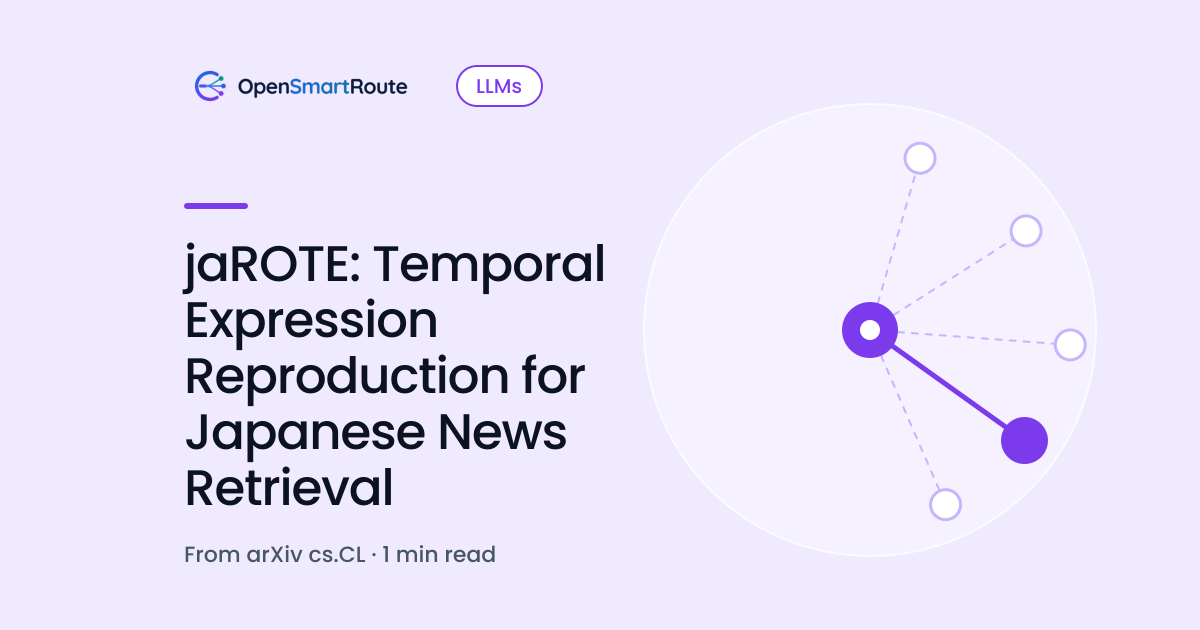 OpenSmartRoute

LLMs

jaROTE: Temporal Expression Reproduction for Japanese News Retrieval

From arXiv cs.CL · 1 min read